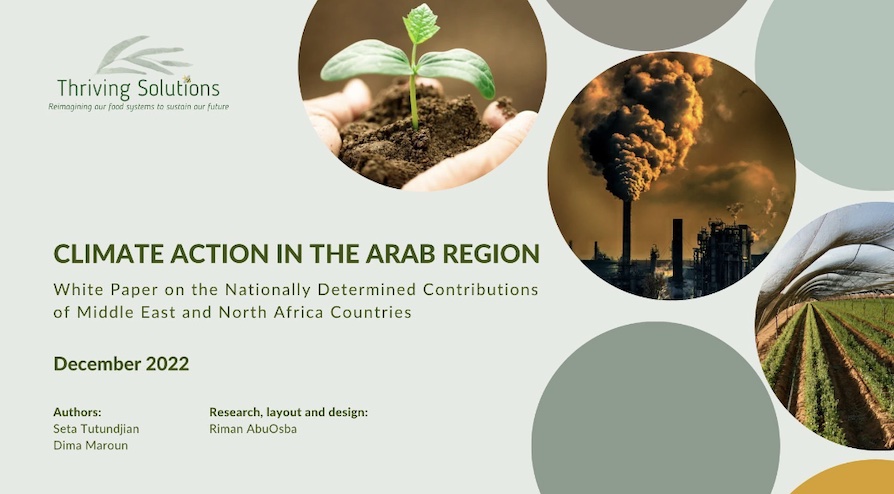 Thriving Solutions
Reimagining our food systems to sustain our future

CLIMATE ACTION IN THE ARAB REGION

White Paper on the Nationally Determined Contributions of Middle East and North Africa Countries

December 2022

Authors:
Seta Tutundjian
Dima Maroun

Research, layout and design:
Riman AbuOsba